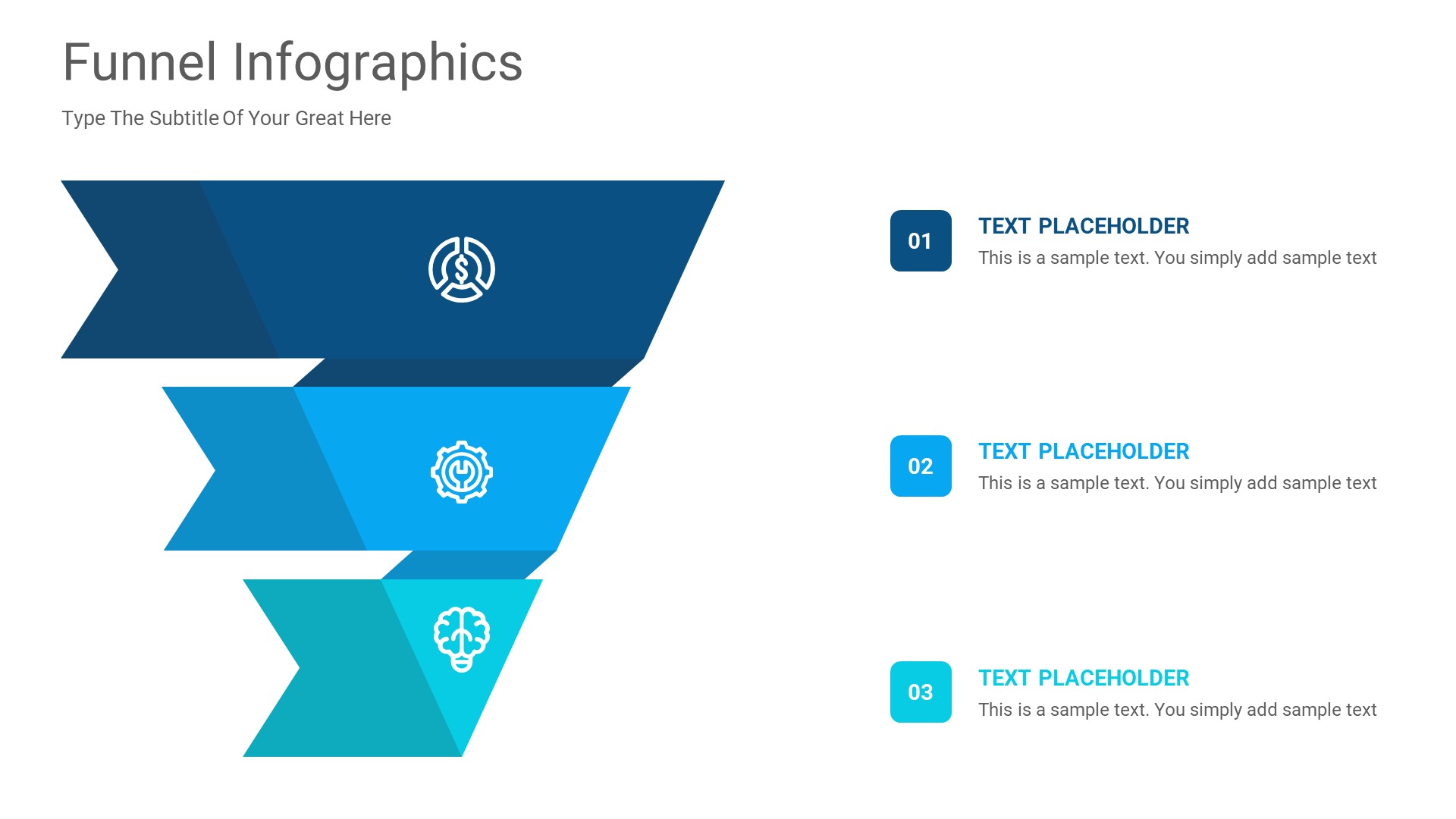 Funnel Infographics

Type The Subtitle Of Your Great Here

01

TEXT PLACEHOLDER

This is a sample text. You simply add sample text

02

TEXT PLACEHOLDER

This is a sample text. You simply add sample text

03

TEXT PLACEHOLDER

This is a sample text. You simply add sample text